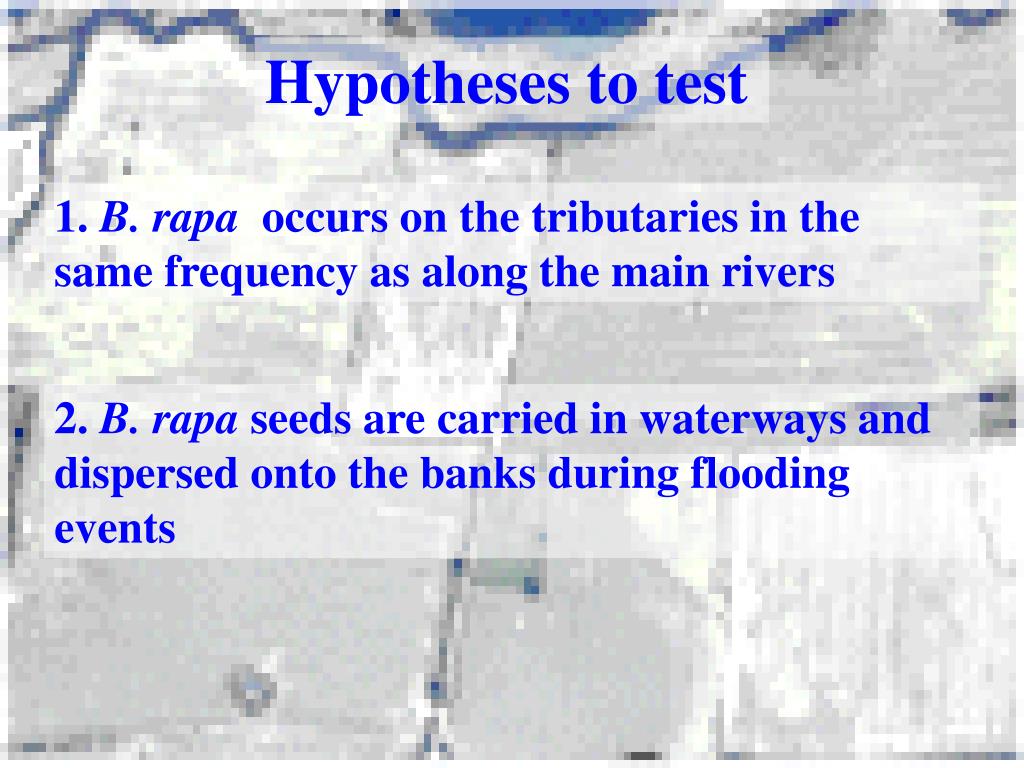 Hypotheses to test

1. B. rapa occurs on the tributaries in the same frequency as along the main rivers

2. B. rapa seeds are carried in waterways and dispersed onto the banks during flooding events